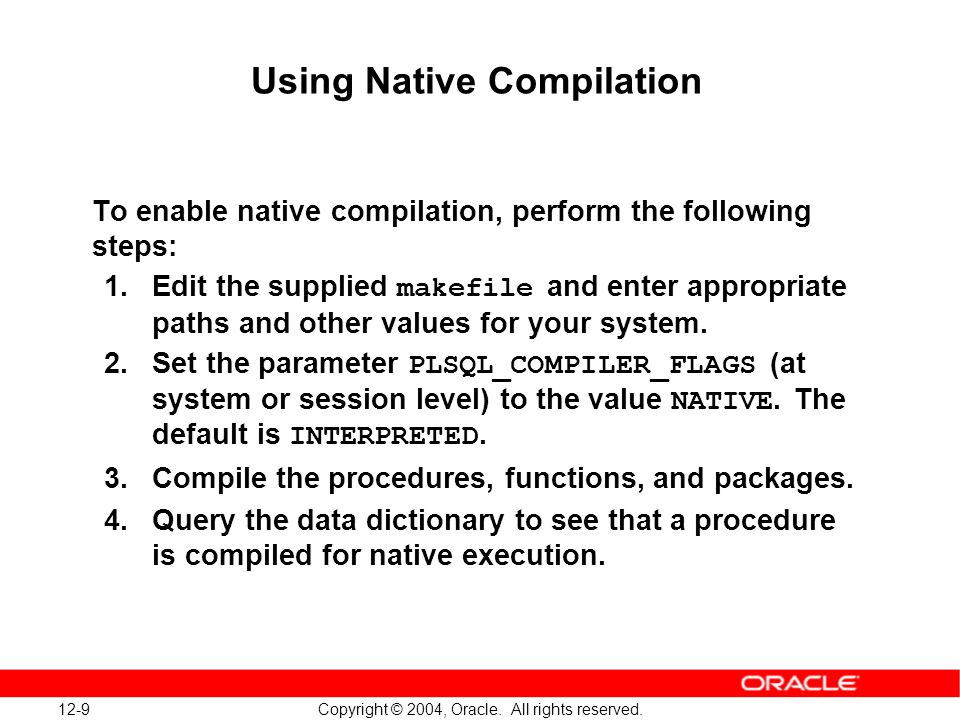 Using Native Compilation

To enable native compilation, perform the following steps:

1. Edit the supplied makefile and enter appropriate paths and other values for your system.
2. Set the parameter PLSQL_COMPILER_FLAGS (at system or session level) to the value NATIVE. The default is INTERPRETED.
3. Compile the procedures, functions, and packages.
4. Query the data dictionary to see that a procedure is compiled for native execution.

ORACLE

12-9

Copyright © 2004, Oracle. All rights reserved.